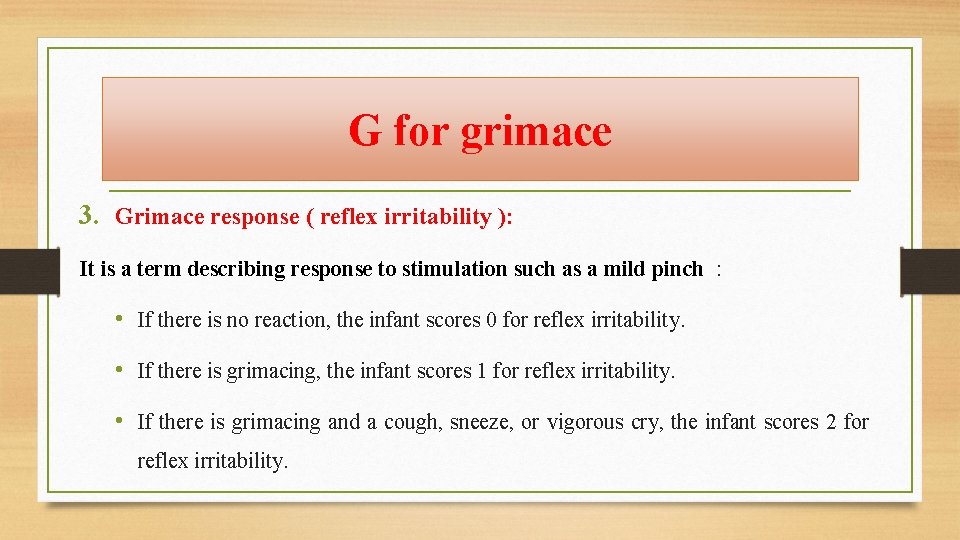 G for grimace

3. Grimace response ( reflex irritability ):

It is a term describing response to stimulation such as a mild pinch :

• If there is no reaction, the infant scores 0 for reflex irritability.

• If there is grimacing, the infant scores 1 for reflex irritability.

• If there is grimacing and a cough, sneeze, or vigorous cry, the infant scores 2 for reflex irritability.